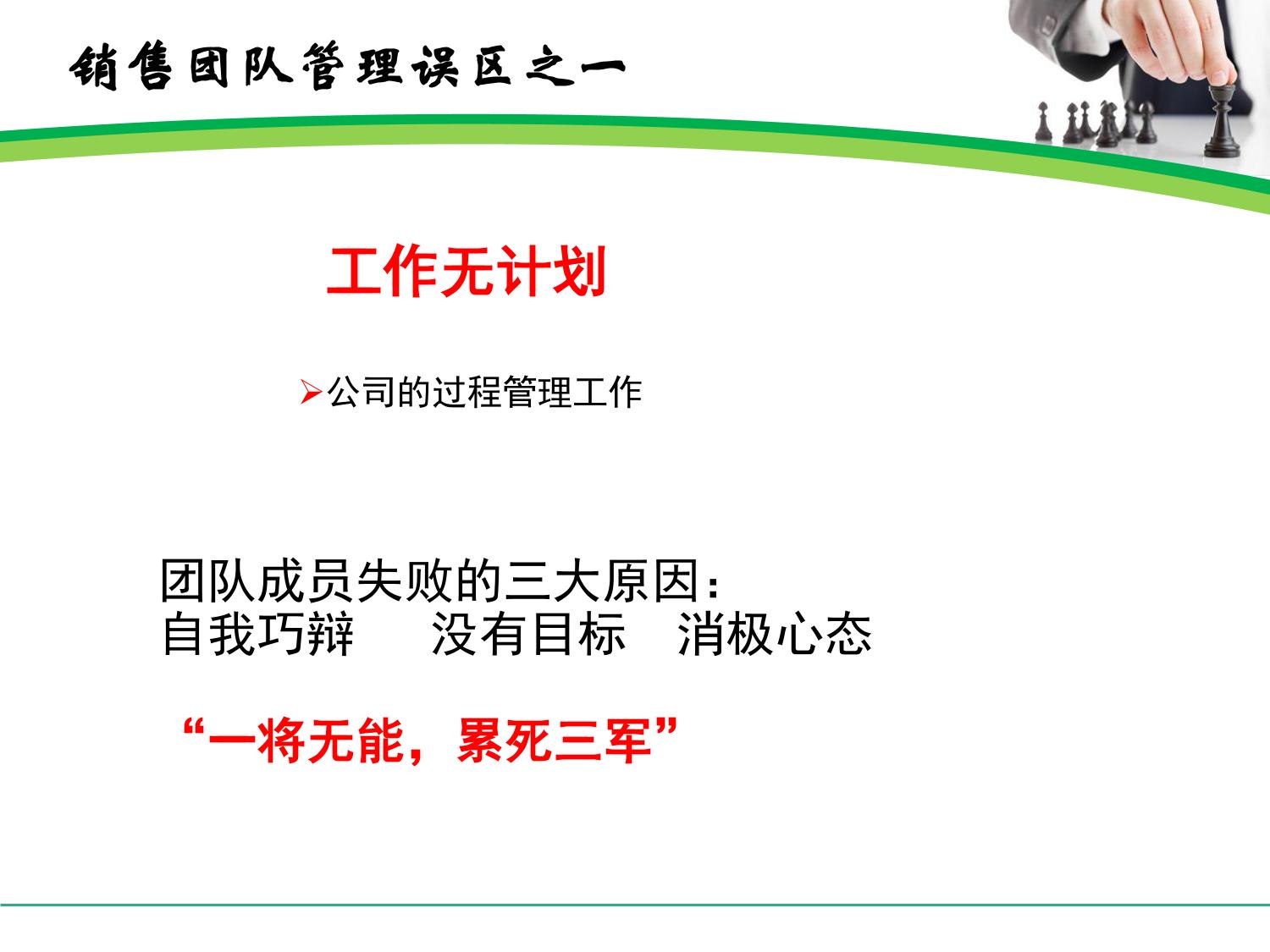 销售团队管理误区之一

工作无计划

➢公司的过程管理工作

团队成员失败的三大原因：
自我巧辩　没有目标　消极心态

“一将无能，累死三军”